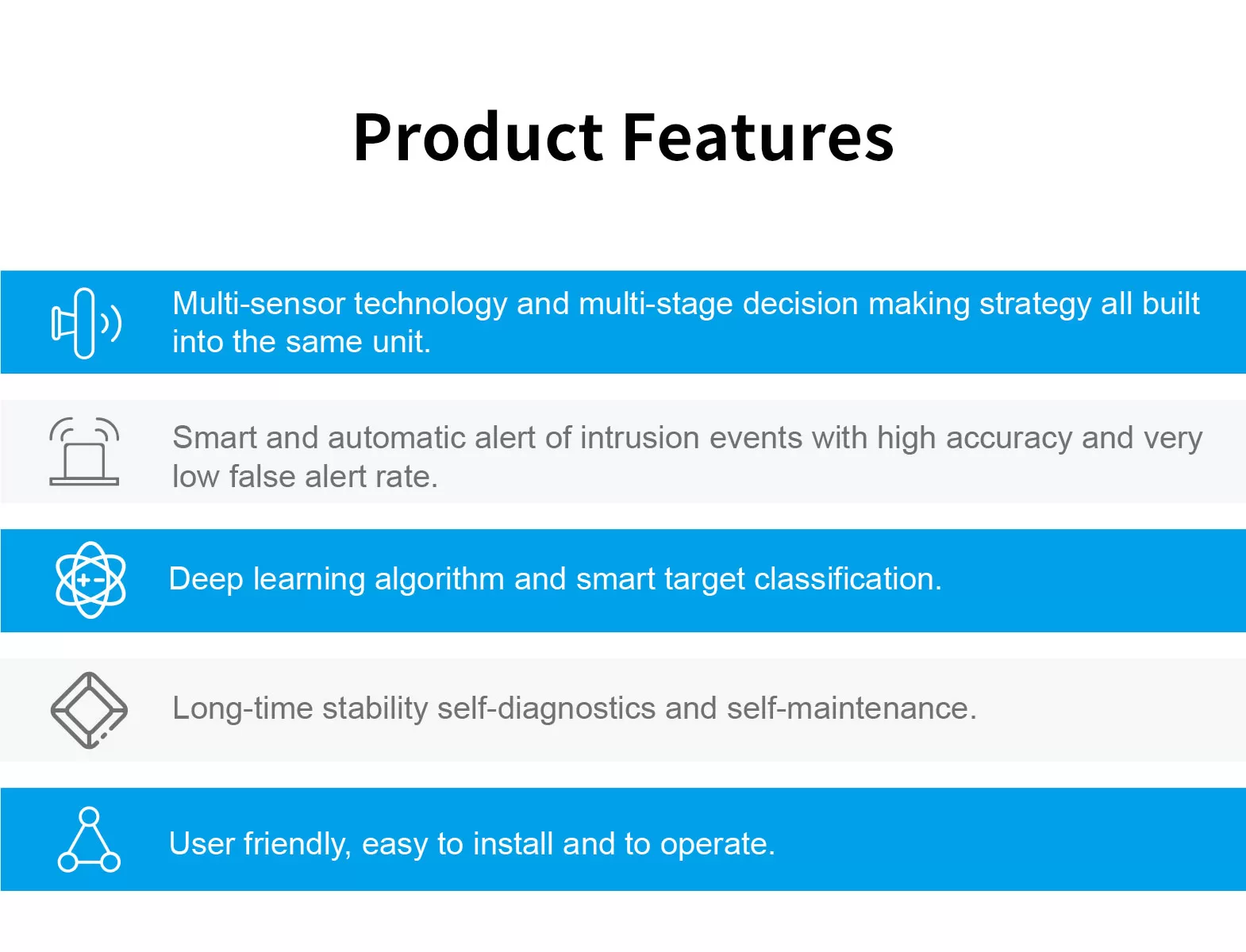 Product Features

Multi-sensor technology and multi-stage decision making strategy all built into the same unit.

Smart and automatic alert of intrusion events with high accuracy and very low false alert rate.

Deep learning algorithm and smart target classification.

Long-time stability self-diagnostics and self-maintenance.

User friendly, easy to install and to operate.